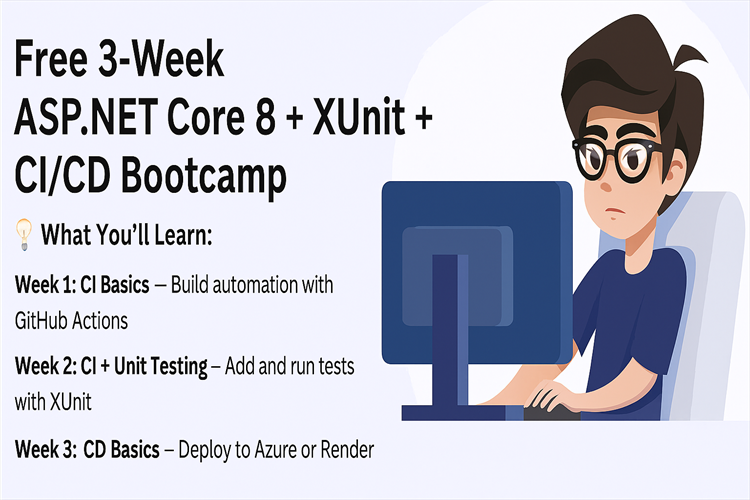 Free 3-Week
ASP.NET Core 8 + XUnit +
CI/CD Bootcamp

💡 What You'll Learn:

Week 1: CI Basics – Build automation with GitHub Actions

Week 2: CI + Unit Testing – Add and run tests with XUnit

Week 3: CD Basics – Deploy to Azure or Render